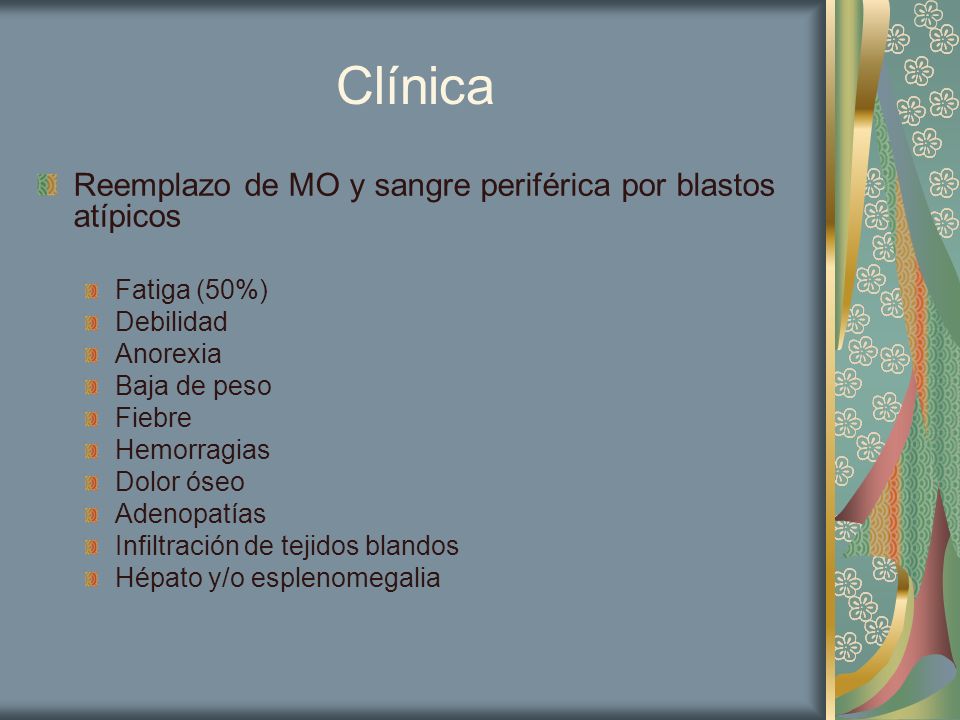 Clínica

Reemplazo de MO y sangre periférica por blastos atípicos

Fatiga (50%)
Debilidad
Anorexia
Baja de peso
Fiebre
Hemorragias
Dolor óseo
Adenopatías
Infiltración de tejidos blandos
Hépato y/o esplenomegalia